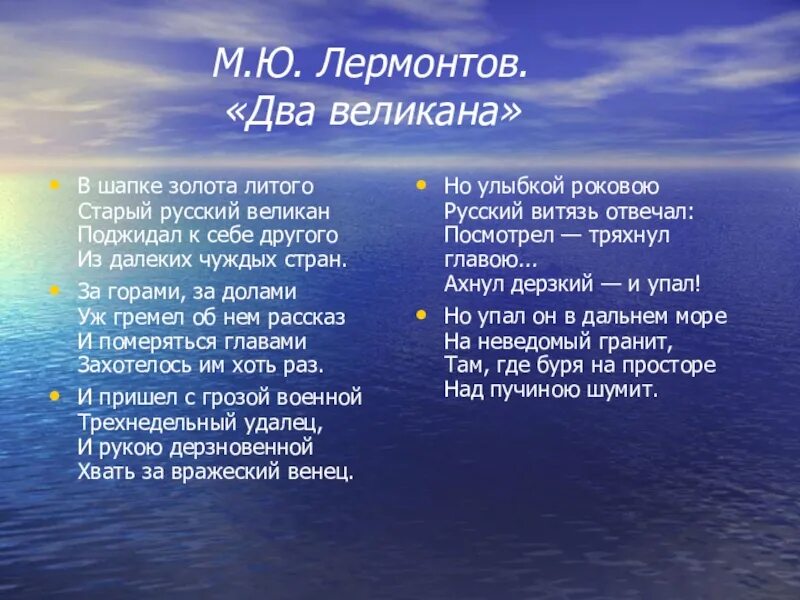 М.Ю. Лермонтов.
«Два великана»

• В шапке золота литого
Старый русский великан
Поджидал к себе другого
Из далеких чуждых стран.

• За горами, за долами
Уж гремел об нем рассказ
И померяться главами
Захотелось им хоть раз.

• И пришел с грозой военной
Трехнедельный удалец,
И рукою дерзновенной
Хвать за вражеский венец.

• Но улыбкой роковою
Русский витязь отвечал:
Посмотрел — тряхнул главою...
Ахнул дерзкий — и упал!

• Но упал он в дальнем море
На неведомый гранит,
Там, где буря на просторе
Над пучиною шумит.